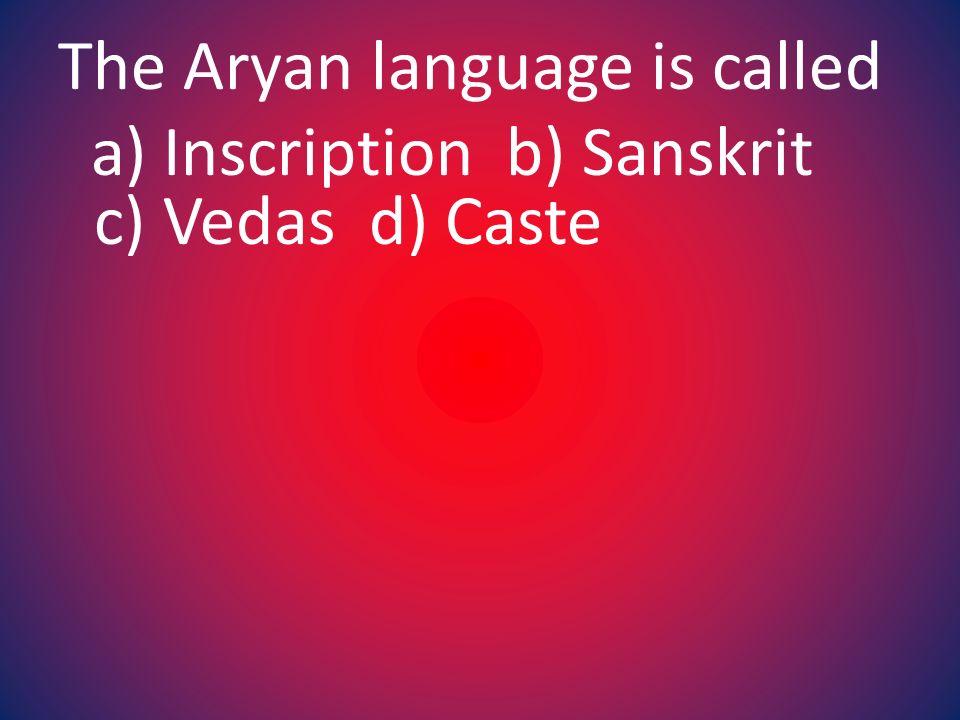 The Aryan language is called
a) Inscription b) Sanskrit
c) Vedas d) Caste